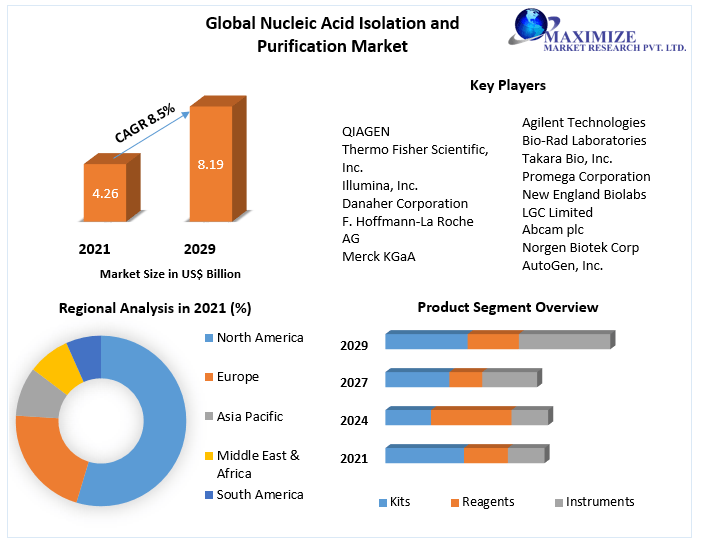 Global Nucleic Acid Isolation and Purification Market

MAXIMIZE
MARKET RESEARCH PVT. LTD.

CAGR 8.5%

4.26

8.19

2021

2029

Market Size in US$ Billion

Key Players

QIAGEN
Thermo Fisher Scientific, Inc.
Illumina, Inc.
Danaher Corporation
F. Hoffmann-La Roche AG
Merck KGaA

Agilent Technologies
Bio-Rad Laboratories
Takara Bio, Inc.
Promega Corporation
New England Biolabs
LGC Limited
Abcam plc
Norgen Biotek Corp
AutoGen, Inc.

Regional Analysis in 2021 (%)

North America
Europe
Asia Pacific
Middle East & Africa
South America

Product Segment Overview

2029
2027
2024
2021

Kits
Reagents
Instruments